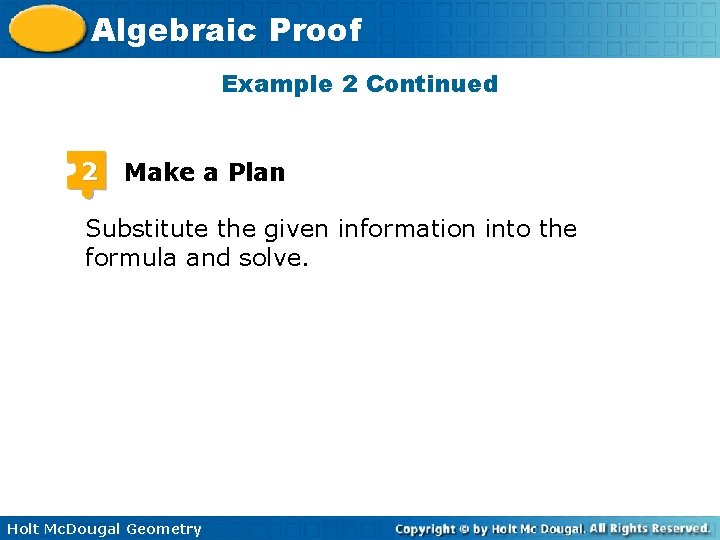 Algebraic Proof

Example 2 Continued

2 Make a Plan

Substitute the given information into the formula and solve.

Holt McDougal Geometry

Copyright © by Holt Mc Dougal. All Rights Reserved.